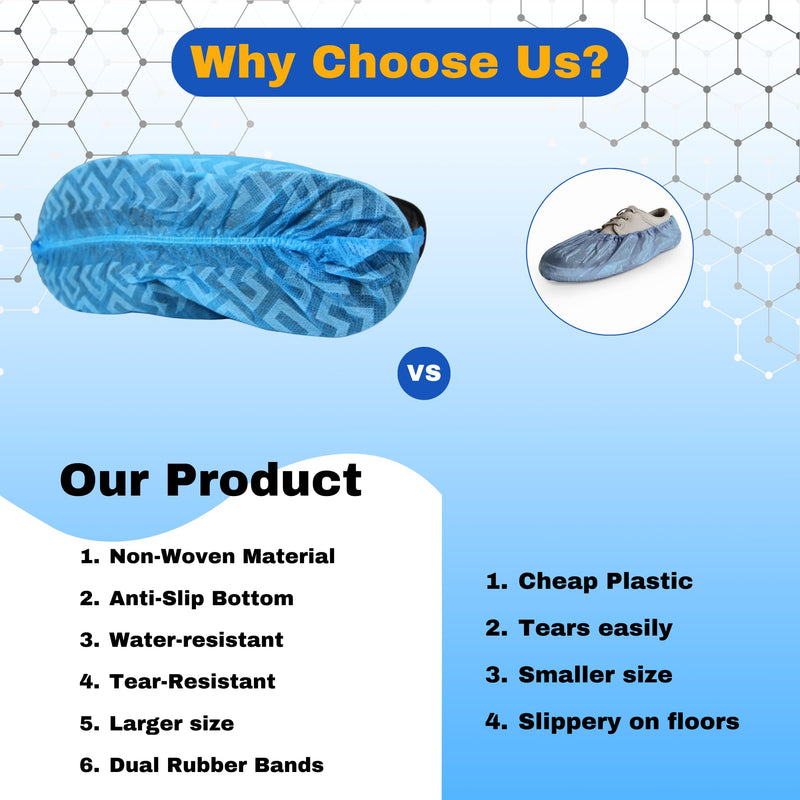 Why Choose Us?

vs

Our Product

1. Non-Woven Material
2. Anti-Slip Bottom
3. Water-resistant
4. Tear-Resistant
5. Larger size
6. Dual Rubber Bands

1. Cheap Plastic
2. Tears easily
3. Smaller size
4. Slippery on floors